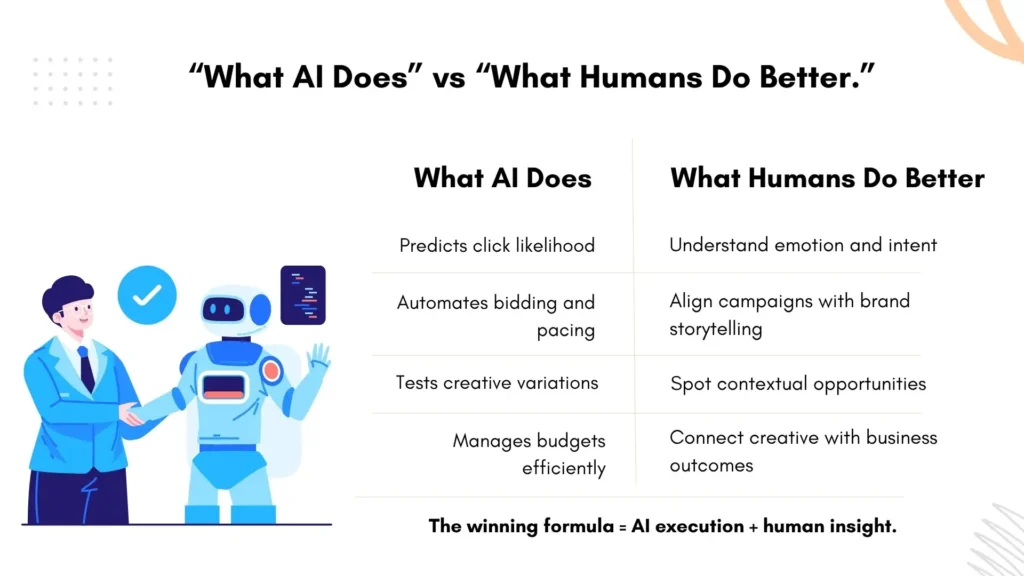 “What AI Does” vs “What Humans Do Better.”

| What AI Does | What Humans Do Better |
|---|---|
| Predicts click likelihood | Understand emotion and intent |
| Automates bidding and pacing | Align campaigns with brand storytelling |
| Tests creative variations | Spot contextual opportunities |
| Manages budgets efficiently | Connect creative with business outcomes |

The winning formula = AI execution + human insight.